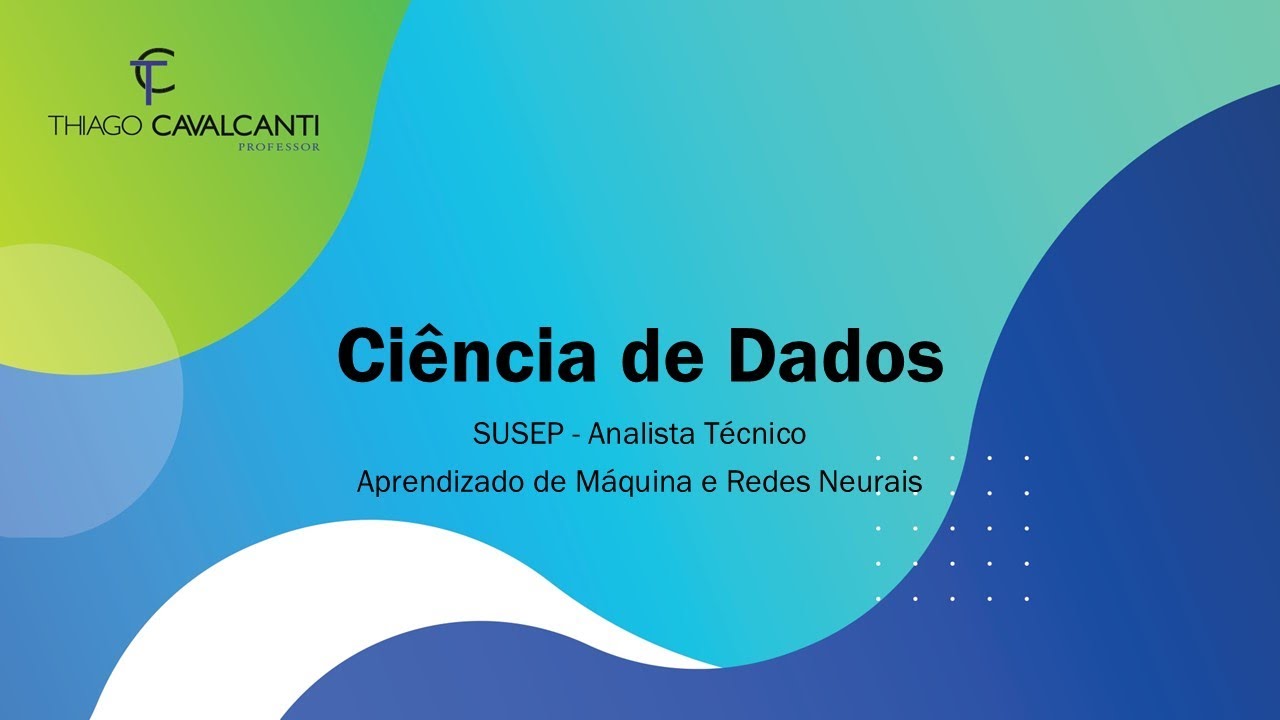 TC
THIAGO CAVALCANTI
PROFESSOR

Ciência de Dados

SUSEP - Analista Técnico

Aprendizado de Máquina e Redes Neurais